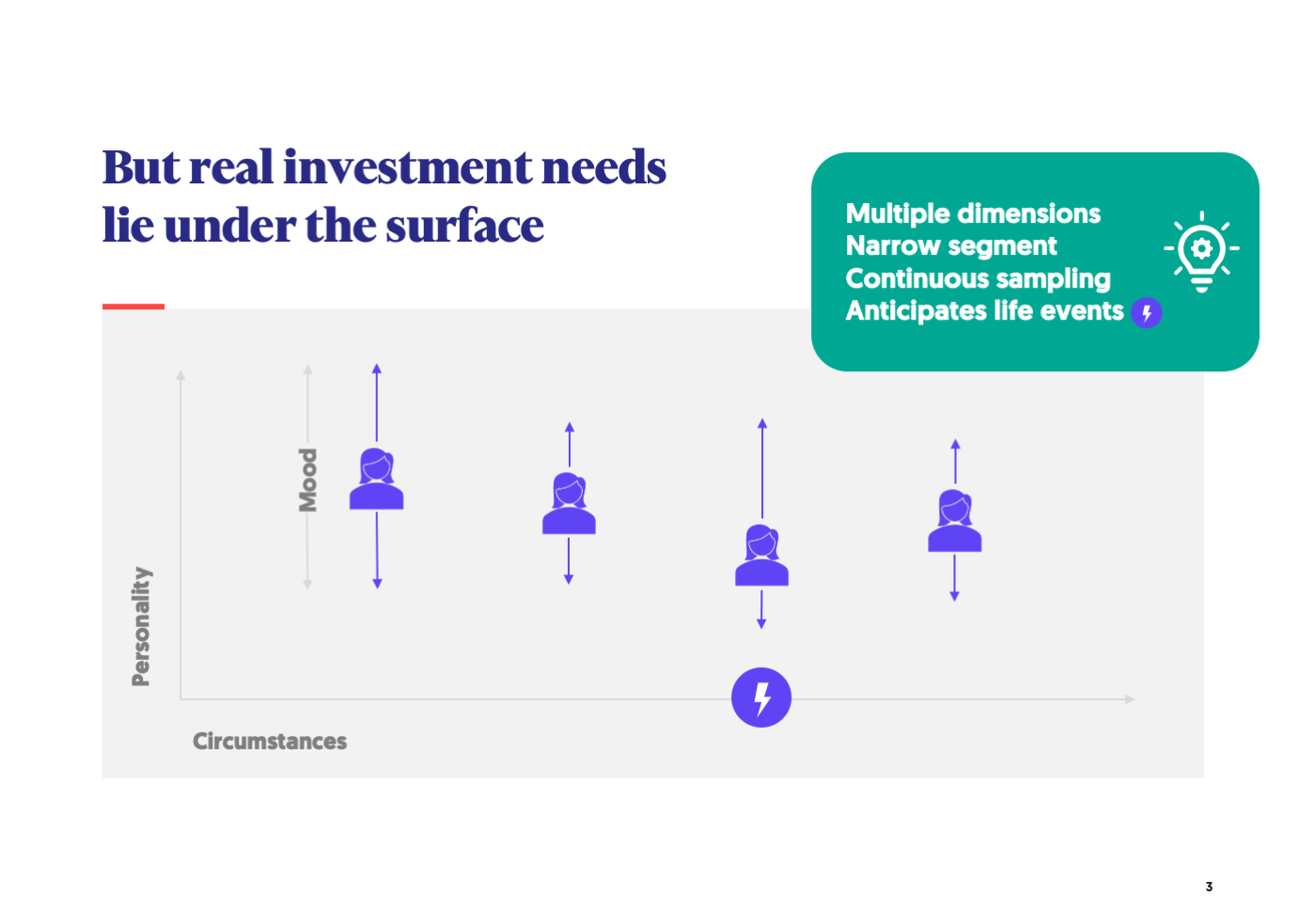 But real investment needs lie under the surface

Multiple dimensions
Narrow segment
Continuous sampling
Anticipates life events

Mood

Personality

Circumstances

3